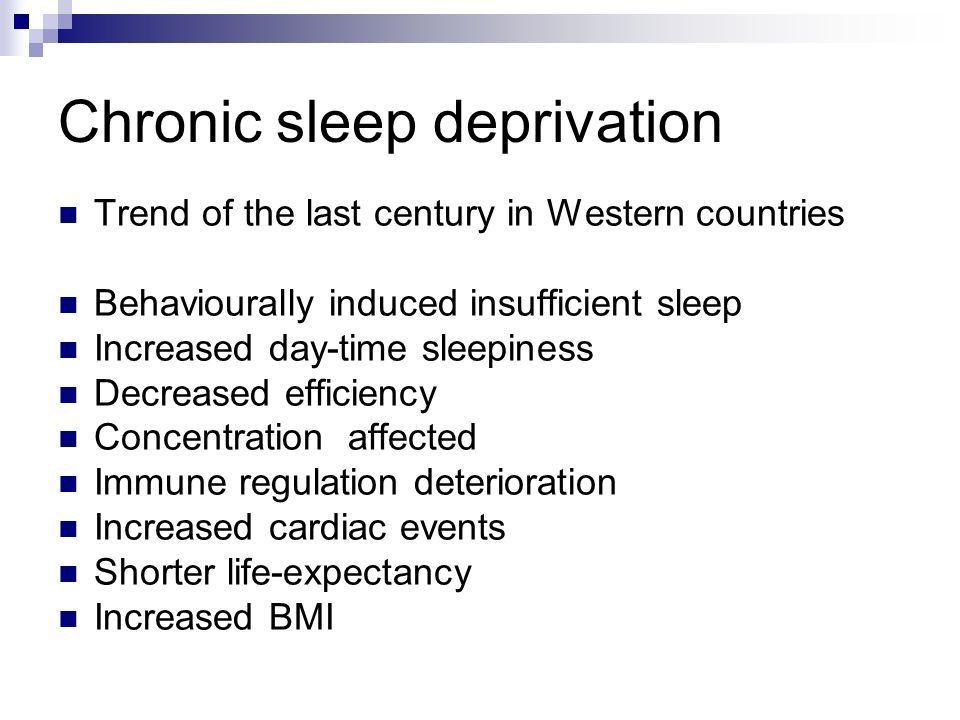 Chronic sleep deprivation

- Trend of the last century in Western countries

- Behaviourally induced insufficient sleep
- Increased day-time sleepiness
- Decreased efficiency
- Concentration affected
- Immune regulation deterioration
- Increased cardiac events
- Shorter life-expectancy
- Increased BMI